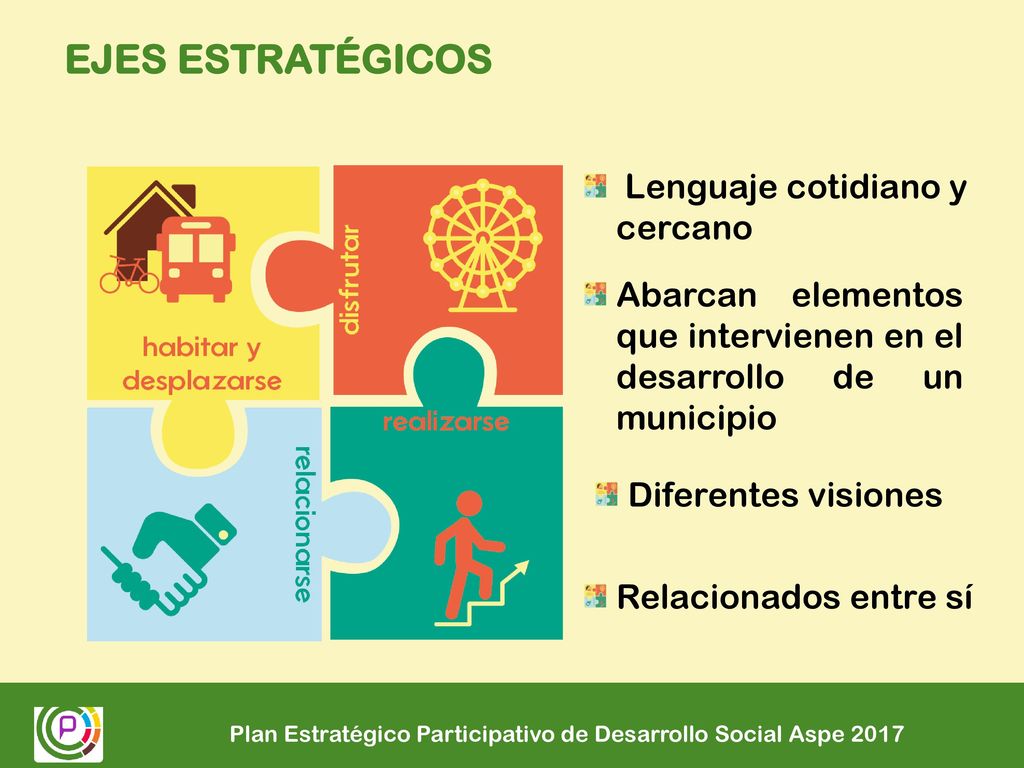 EJES ESTRATÉGICOS

habitar y desplazarse

disfrutar

realizarse

relacionarse

Lenguaje cotidiano y cercano

Abarcan elementos que intervienen en el desarrollo de un municipio

Diferentes visiones

Relacionados entre sí

Plan Estratégico Participativo de Desarrollo Social Aspe 2017